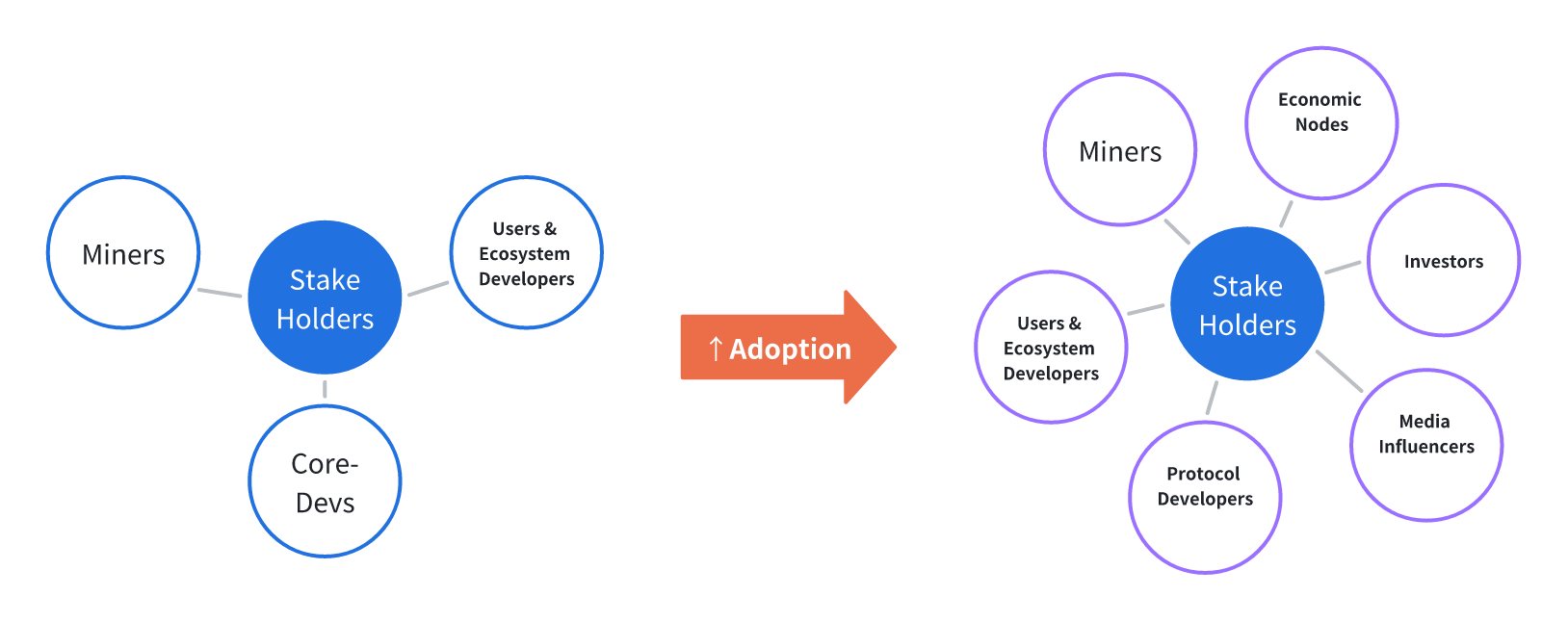 Miners

Stake Holders

Users & Ecosystem Developers

Core-Devs

↑ Adoption

Miners

Economic Nodes

Investors

Stake Holders

Users & Ecosystem Developers

Media Influencers

Protocol Developers